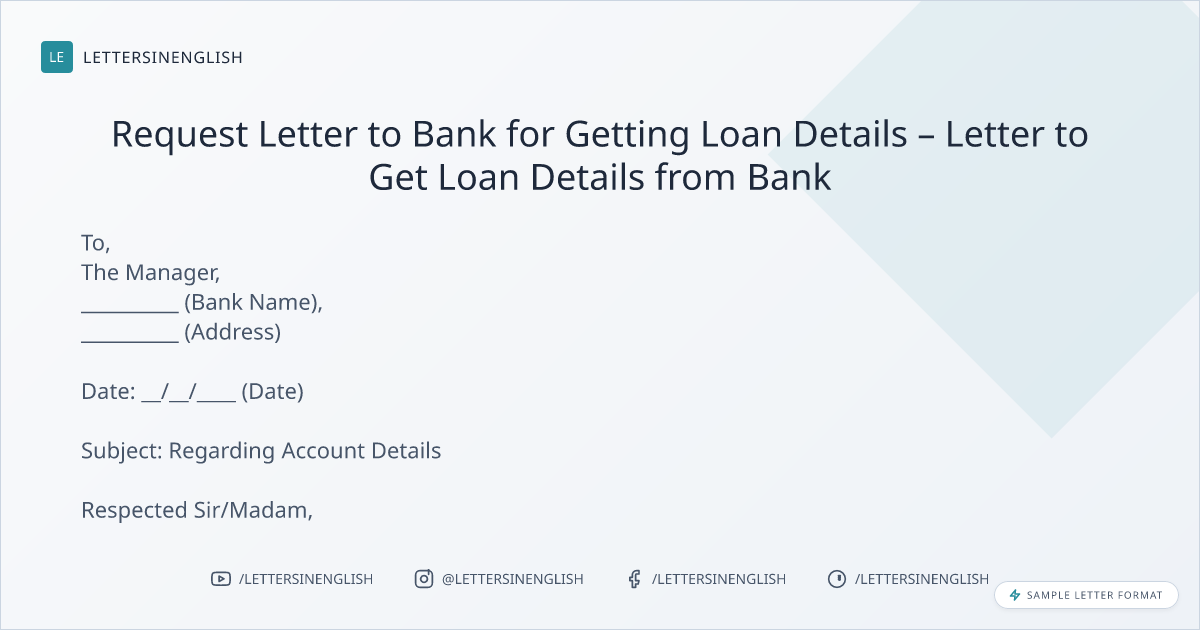 LE LETTERSINENGLISH

Request Letter to Bank for Getting Loan Details – Letter to Get Loan Details from Bank

To,
The Manager,
__________ (Bank Name),
__________ (Address)

Date: __/__/____ (Date)

Subject: Regarding Account Details

Respected Sir/Madam,

/LETTERSINENGLISH @LETTERSINENGLISH /LETTERSINENGLISH /LETTERSINENGLISH

SAMPLE LETTER FORMAT